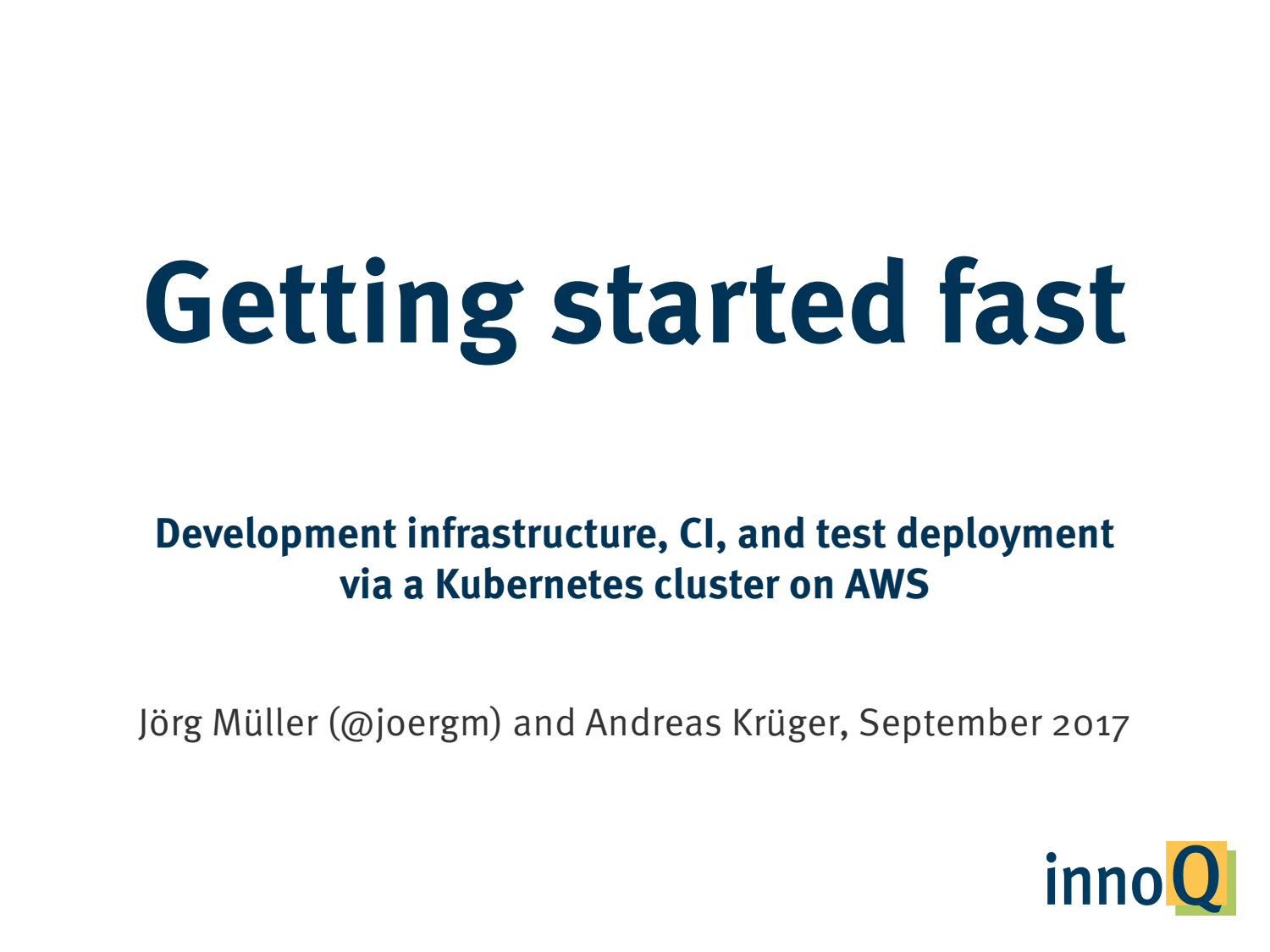 Getting started fast

Development infrastructure, CI, and test deployment via a Kubernetes cluster on AWS

Jörg Müller (@joergm) and Andreas Krüger, September 2017

innoQ